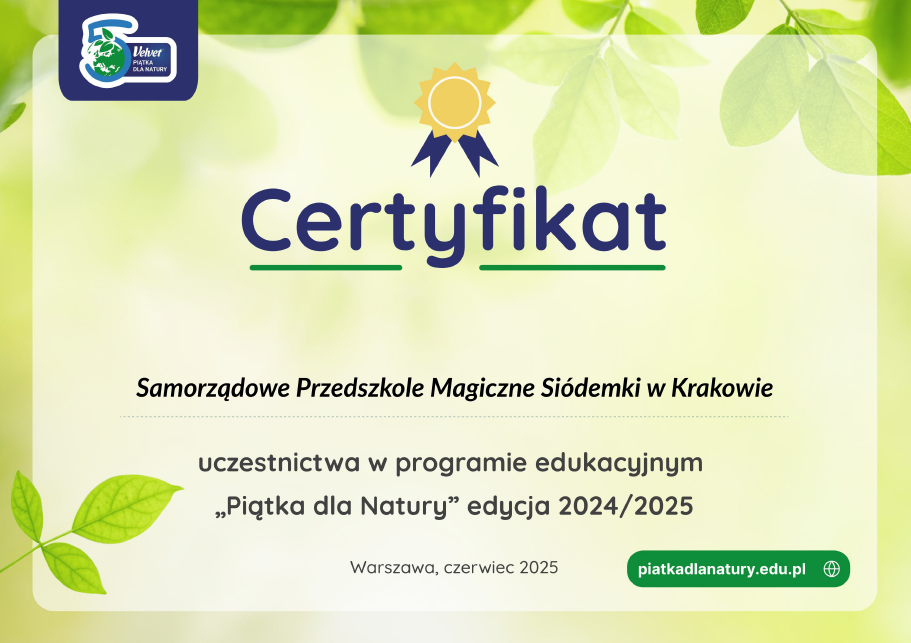 Velvet
PIĄTKA DLA NATURY

Certyfikat

Samorządowe Przedszkole Magiczne Siódemki w Krakowie

uczestnictwa w programie edukacyjnym
„Piątka dla Natury” edycja 2024/2025

Warszawa, czerwiec 2025

piatkadlanatury.edu.pl